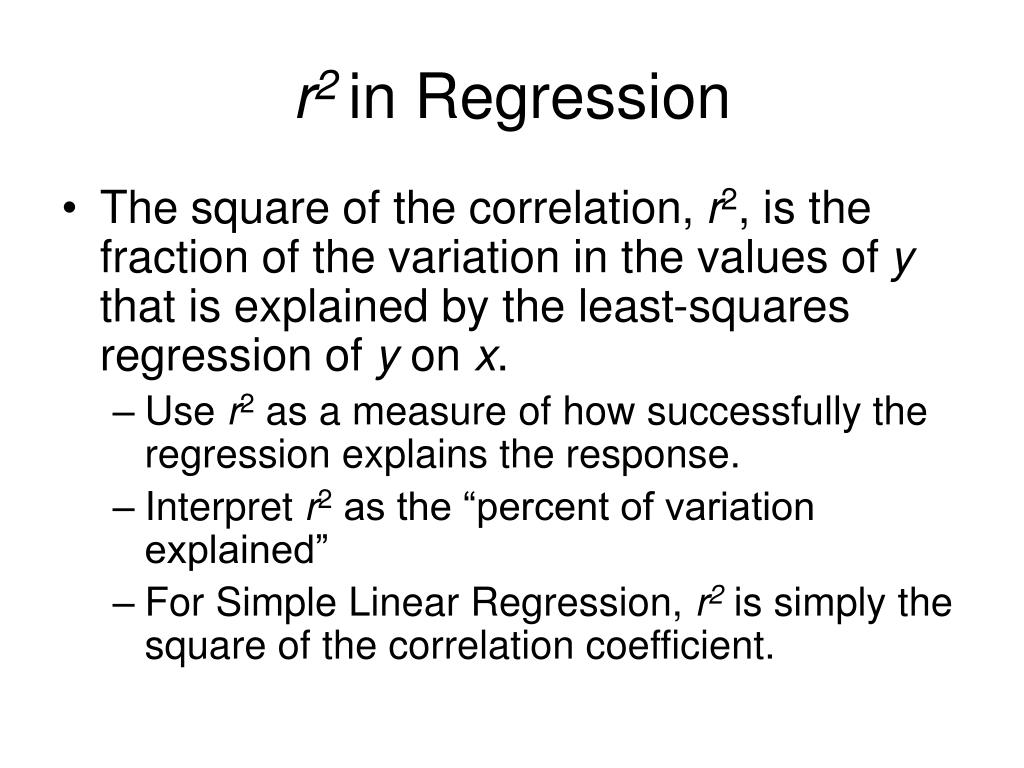 $r^2$ in Regression

• The square of the correlation, $r^2$, is the fraction of the variation in the values of $y$ that is explained by the least-squares regression of $y$ on $x$.
– Use $r^2$ as a measure of how successfully the regression explains the response.
– Interpret $r^2$ as the “percent of variation explained”
– For Simple Linear Regression, $r^2$ is simply the square of the correlation coefficient.